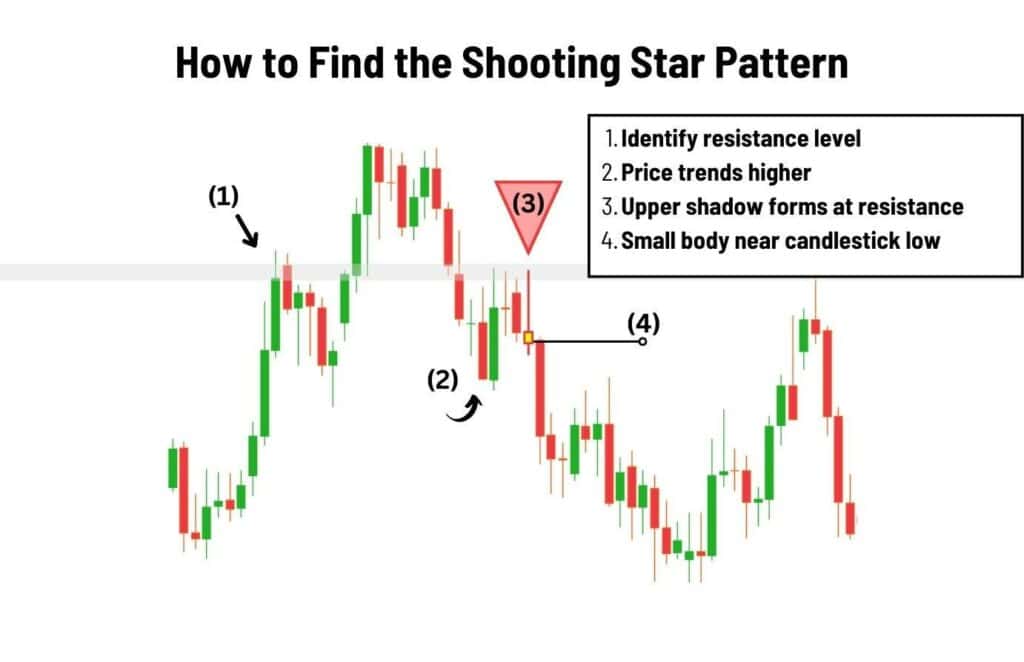 How to Find the Shooting Star Pattern

1. Identify resistance level
2. Price trends higher
3. Upper shadow forms at resistance
4. Small body near candlestick low

(1)

(3)

(4)

(2)